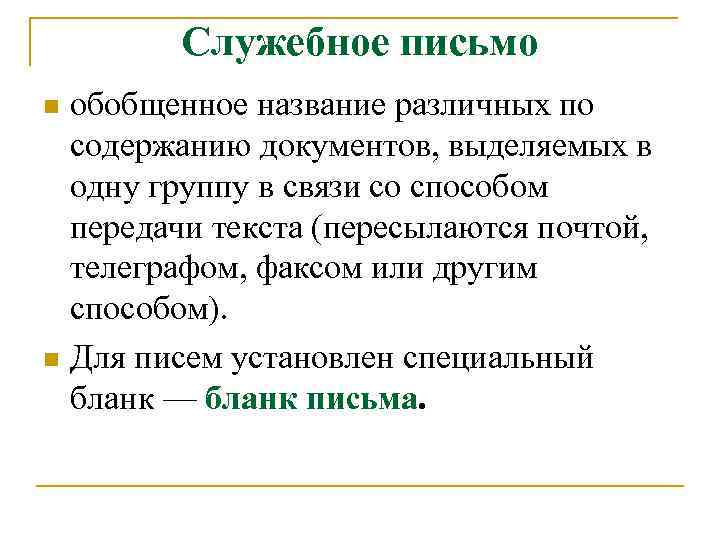 Служебное письмо

обобщенное название различных по содержанию документов, выделяемых в одну группу в связи со способом передачи текста (пересылаются почтой, телеграфом, факсом или другим способом).

Для писем установлен специальный бланк — бланк письма.